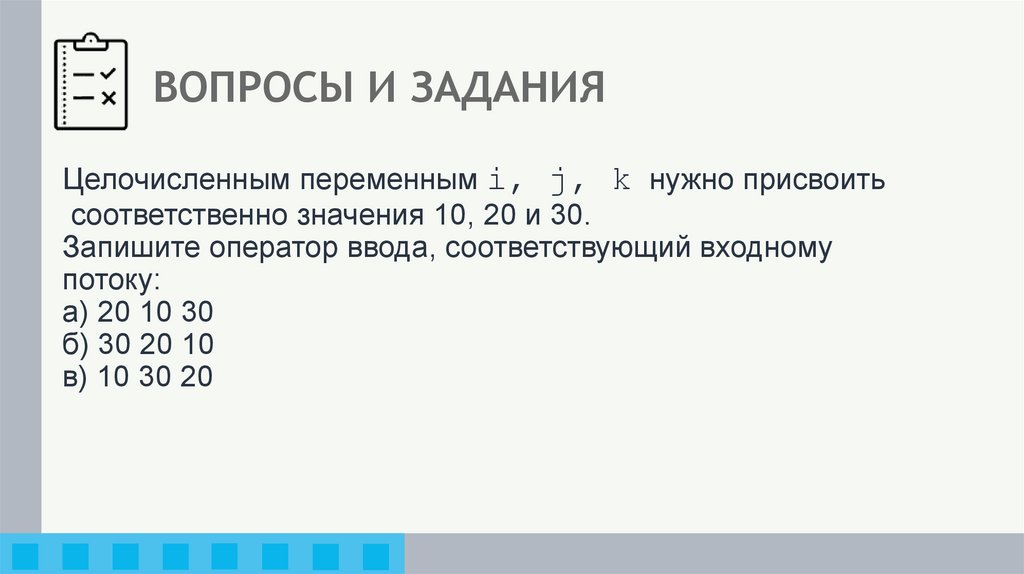 ВОПРОСЫ И ЗАДАНИЯ

Целочисленным переменным i, j, k нужно присвоить соответственно значения 10, 20 и 30.
Запишите оператор ввода, соответствующий входному потоку:
а) 20 10 30
б) 30 20 10
в) 10 30 20